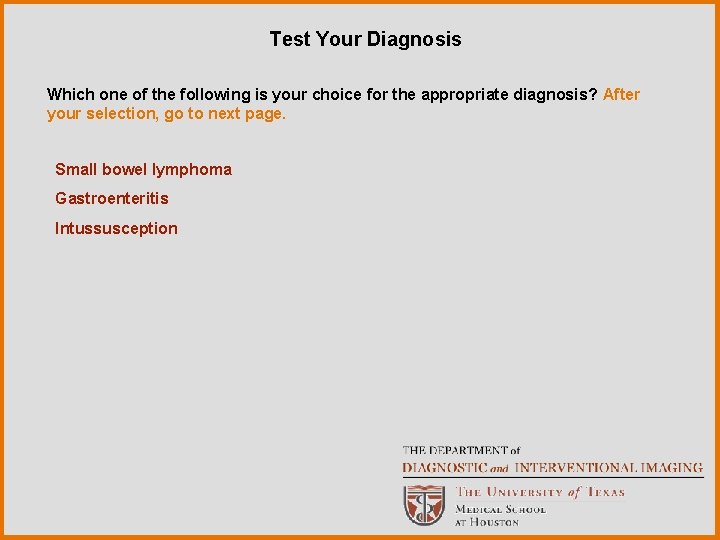 Test Your Diagnosis

Which one of the following is your choice for the appropriate diagnosis? After your selection, go to next page.

Small bowel lymphoma

Gastroenteritis

Intussusception

THE DEPARTMENT of
DIAGNOSTIC and INTERVENTIONAL IMAGING

THE UNIVERSITY of TEXAS
MEDICAL SCHOOL
AT HOUSTON